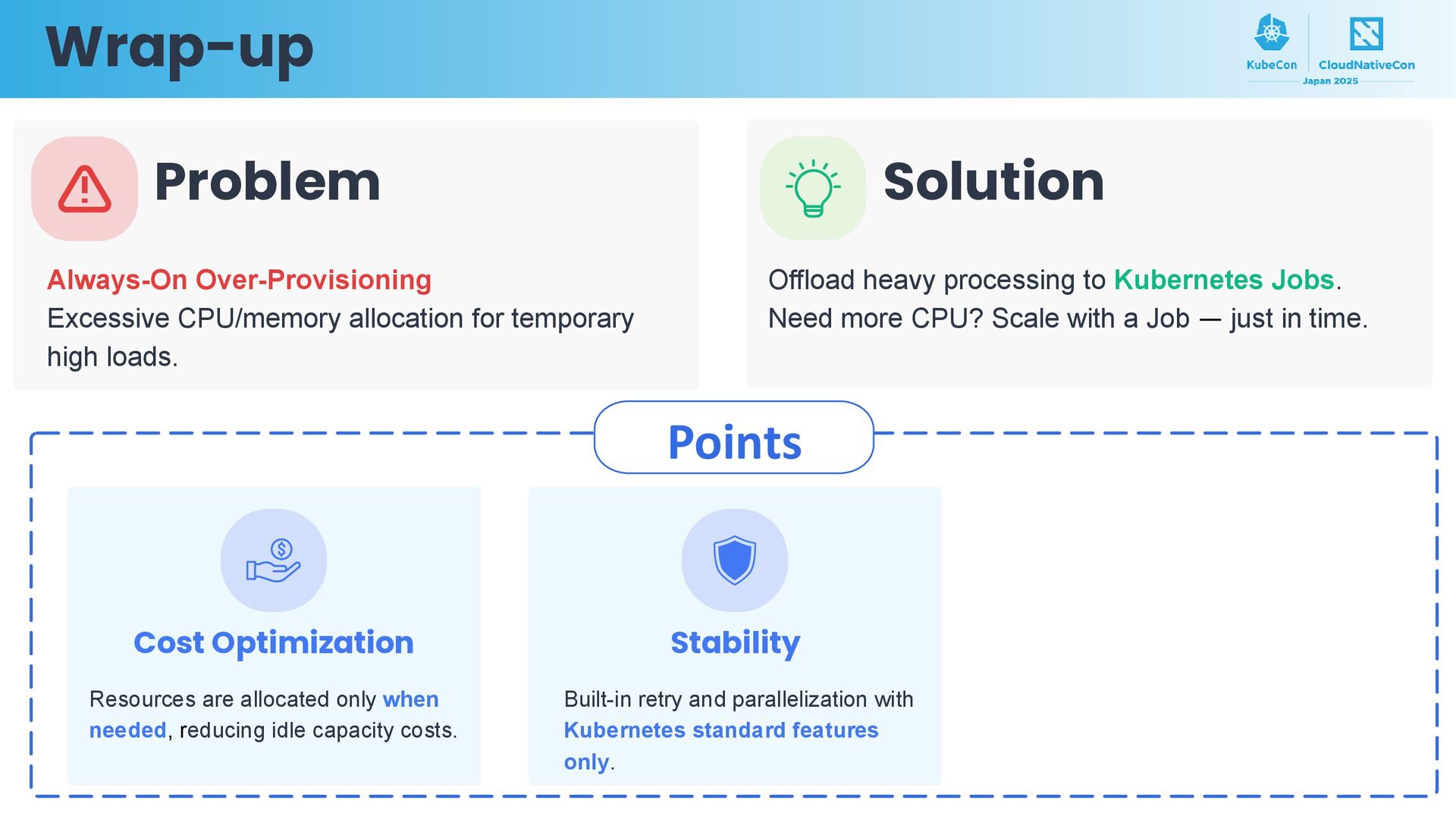 Wrap-up

KubeCon CloudNativeCon Japan 2025

Problem

Always-On Over-Provisioning
Excessive CPU/memory allocation for temporary high loads.

Solution

Offload heavy processing to Kubernetes Jobs.
Need more CPU? Scale with a Job — just in time.

Points

Cost Optimization

Resources are allocated only when needed, reducing idle capacity costs.

Stability

Built-in retry and parallelization with Kubernetes standard features only.